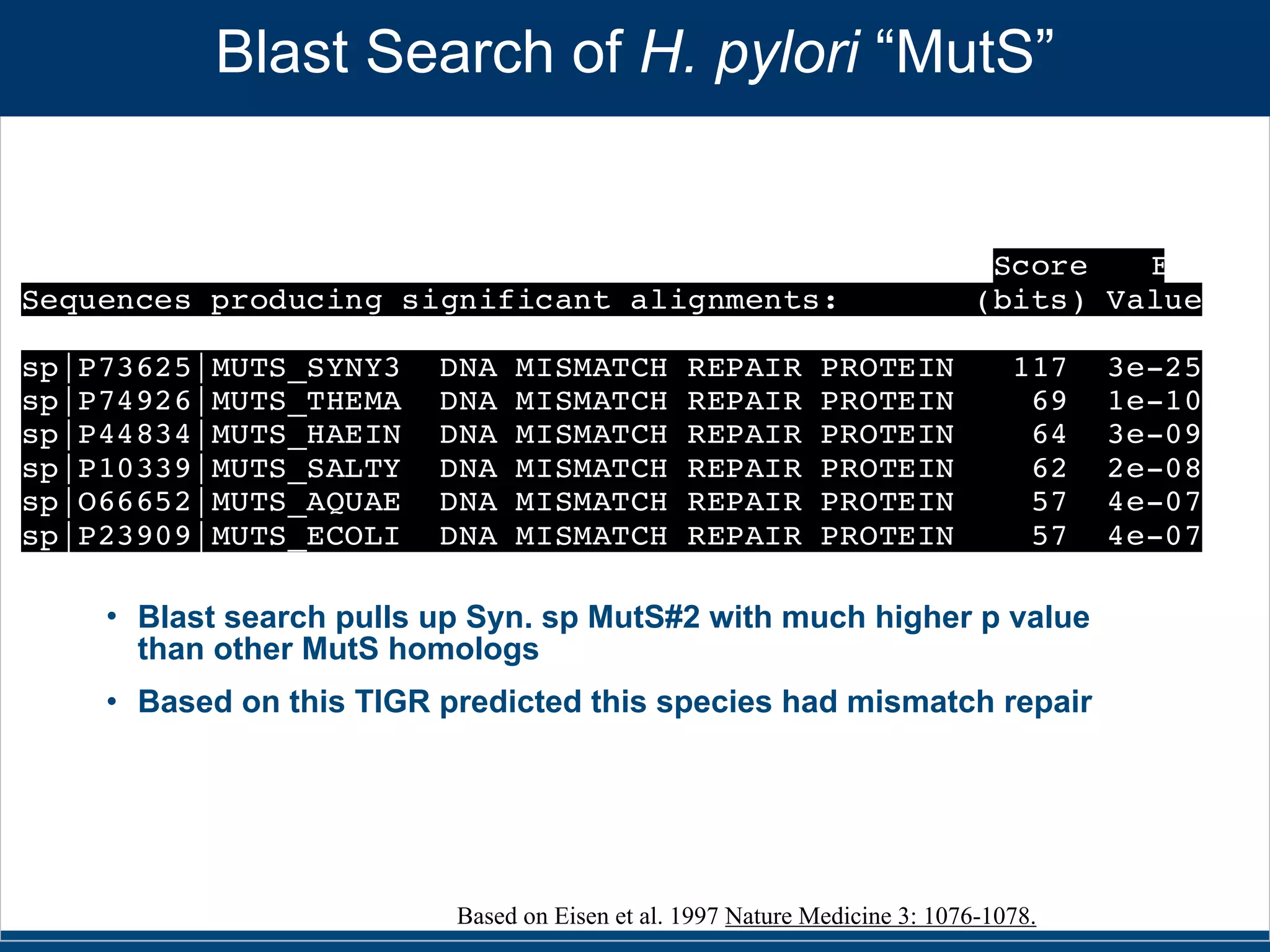 Blast Search of H. pylori “MutS”

| Sequences producing significant alignments: | Score (bits) | E Value |
|---|---|---|
| sp\|P73625\|MUTS_SYNY3 DNA MISMATCH REPAIR PROTEIN | 117 | 3e-25 |
| sp\|P74926\|MUTS_THEMA DNA MISMATCH REPAIR PROTEIN | 69 | 1e-10 |
| sp\|P44834\|MUTS_HAEIN DNA MISMATCH REPAIR PROTEIN | 64 | 3e-09 |
| sp\|P10339\|MUTS_SALTY DNA MISMATCH REPAIR PROTEIN | 62 | 2e-08 |
| sp\|O66652\|MUTS_AQUAE DNA MISMATCH REPAIR PROTEIN | 57 | 4e-07 |
| sp\|P23909\|MUTS_ECOLI DNA MISMATCH REPAIR PROTEIN | 57 | 4e-07 |

• Blast search pulls up Syn. sp MutS#2 with much higher p value than other MutS homologs

• Based on this TIGR predicted this species had mismatch repair

Based on Eisen et al. 1997 Nature Medicine 3: 1076-1078.